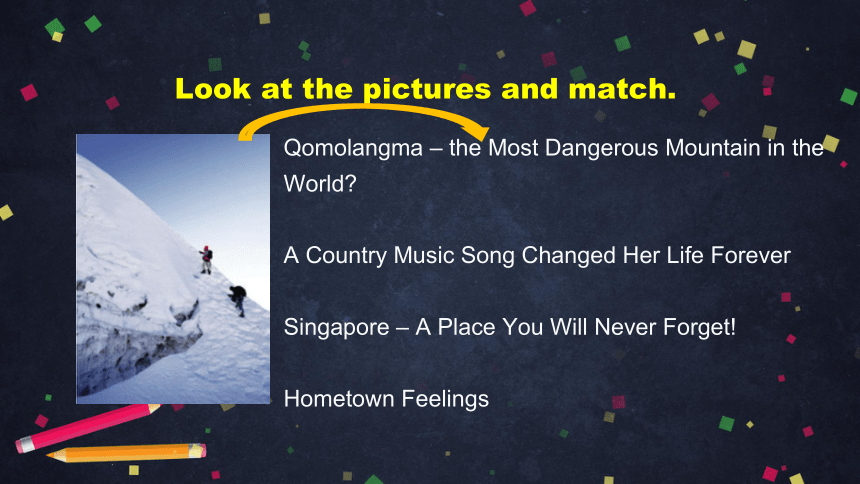 Look at the pictures and match.

Qomolangma – the Most Dangerous Mountain in the World?

A Country Music Song Changed Her Life Forever

Singapore – A Place You Will Never Forget!

Hometown Feelings